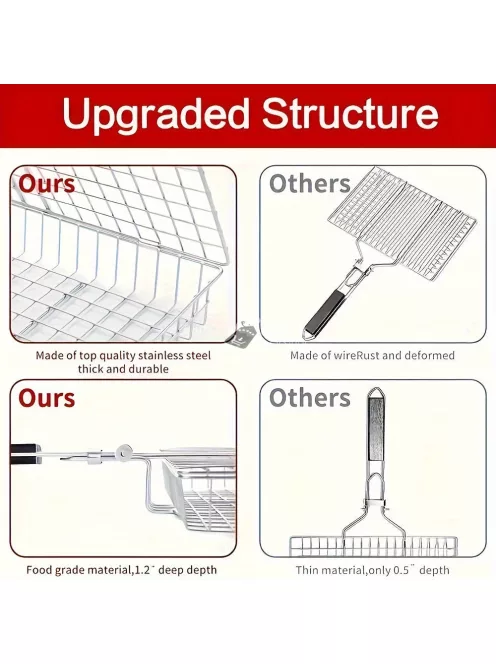 Upgraded Structure

Ours

Made of top quality stainless steel thick and durable

Others

Made of wireRust and deformed

Ours

Food grade material,1.2" deep depth

Others

Thin material,only 0.5" depth